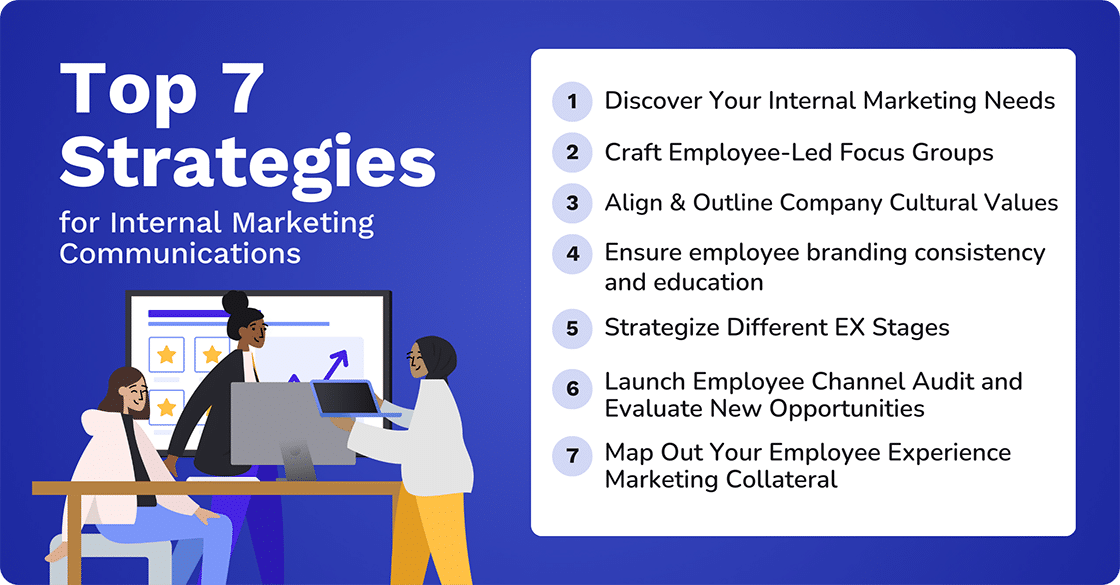 Top 7 Strategies
for Internal Marketing Communications

1 Discover Your Internal Marketing Needs

2 Craft Employee-Led Focus Groups

3 Align & Outline Company Cultural Values

4 Ensure employee branding consistency and education

5 Strategize Different EX Stages

6 Launch Employee Channel Audit and Evaluate New Opportunities

7 Map Out Your Employee Experience Marketing Collateral